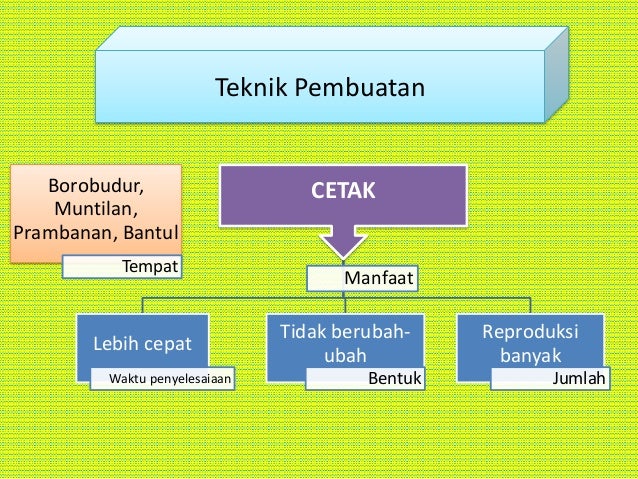 Teknik Pembuatan

Borobudur, Muntilan, Prambanan, Bantul

Tempat

CETAK

Manfaat

Lebih cepat

Waktu penyelesaiaan

Tidak berubah-ubah

Bentuk

Reproduksi banyak

Jumlah